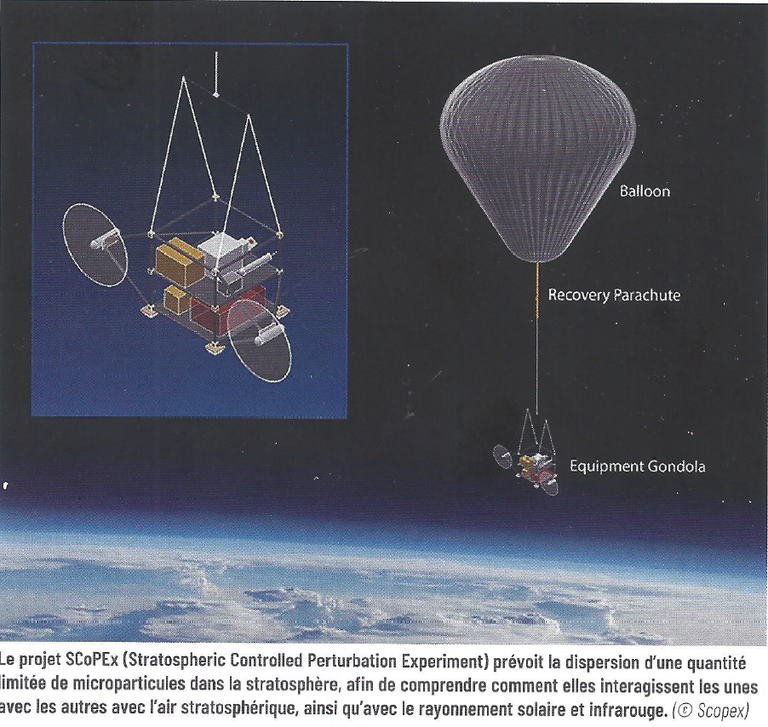 Balloon

Recovery Parachute

Equipment Gondola

Le projet SCoPEx (Stratospheric Controlled Perturbation Experiment) prévoit la dispersion d'une quantité limitée de microparticules dans la stratosphère, afin de comprendre comment elles interagissent les unes avec les autres avec l'air stratosphérique, ainsi qu'avec le rayonnement solaire et infrarouge. (© Scopex)